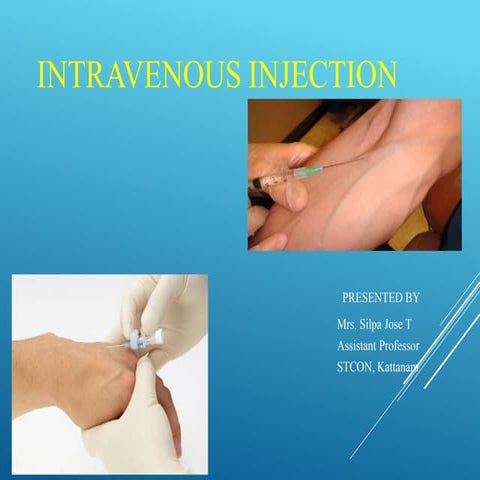 INTRAVENOUS INJECTION

PRESENTED BY

Mrs. Silpa Jose T
Assistant Professor
STCON, Kattanam